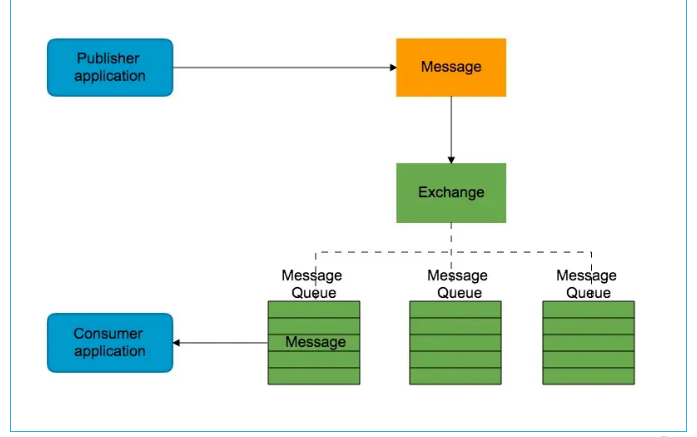 Publisher application

Message

Exchange

Message Queue

Message Queue

Message Queue

Consumer application

Message